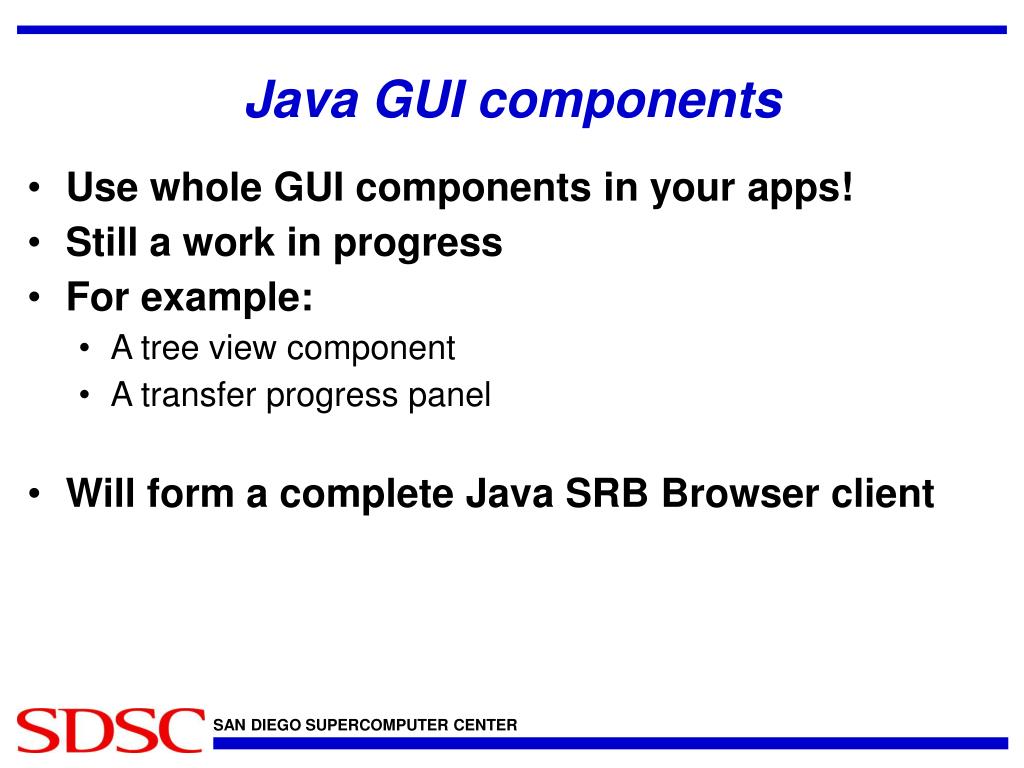 Java GUI components

• Use whole GUI components in your apps!
• Still a work in progress
• For example:
  • A tree view component
  • A transfer progress panel

• Will form a complete Java SRB Browser client

SDSC SAN DIEGO SUPERCOMPUTER CENTER